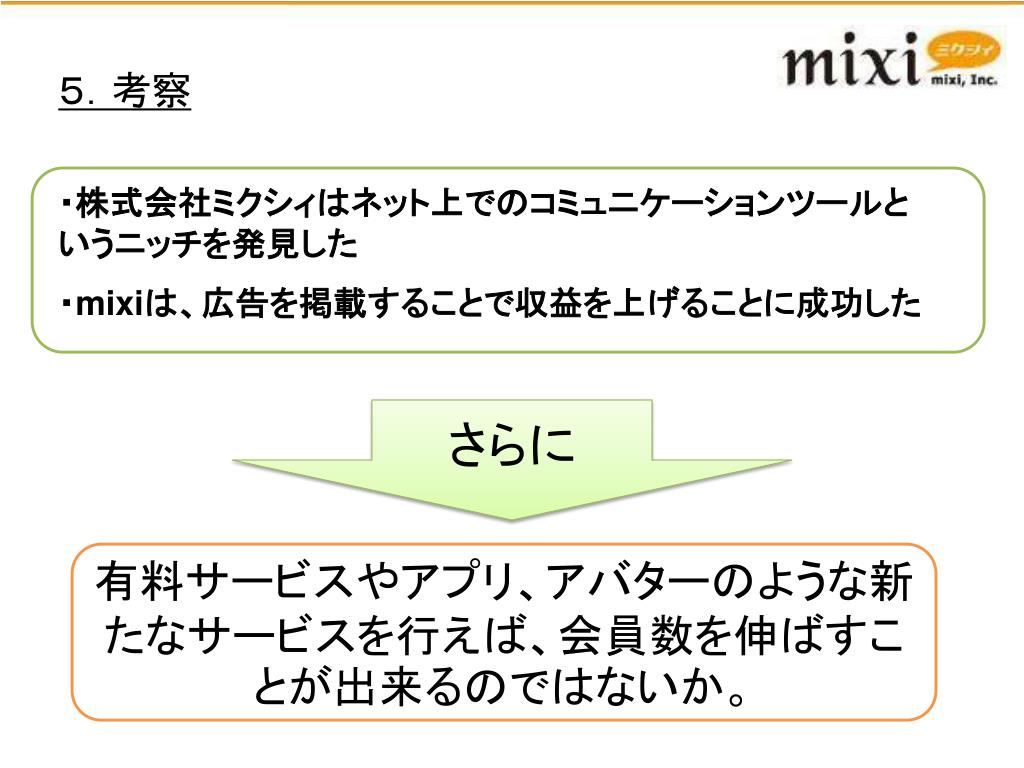 ５．考察

mixi ミクシィ mixi, Inc.

・株式会社ミクシィはネット上でのコミュニケーションツールというニッチを発見した

・mixiは、広告を掲載することで収益を上げることに成功した

さらに

有料サービスやアプリ、アバターのような新たなサービスを行えば、会員数を伸ばすことが出来るのではないか。